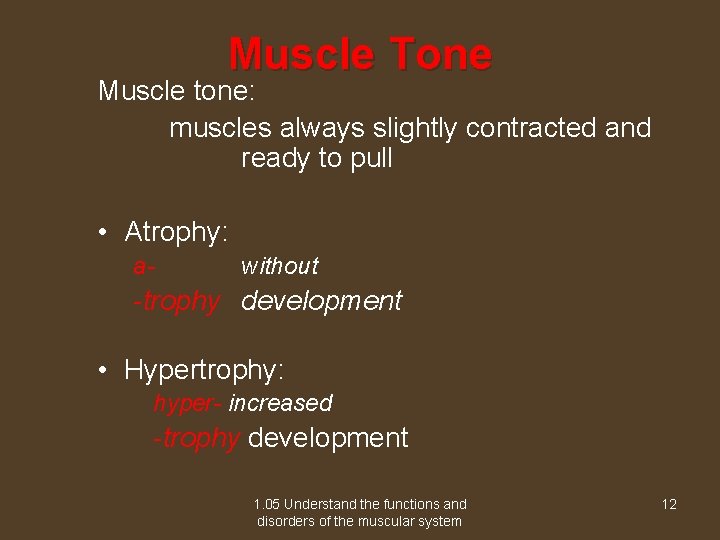 Muscle Tone

Muscle tone:

muscles always slightly contracted and ready to pull

• Atrophy:

a- without

-trophy development

• Hypertrophy:

hyper- increased

-trophy development

1.05 Understand the functions and disorders of the muscular system

12